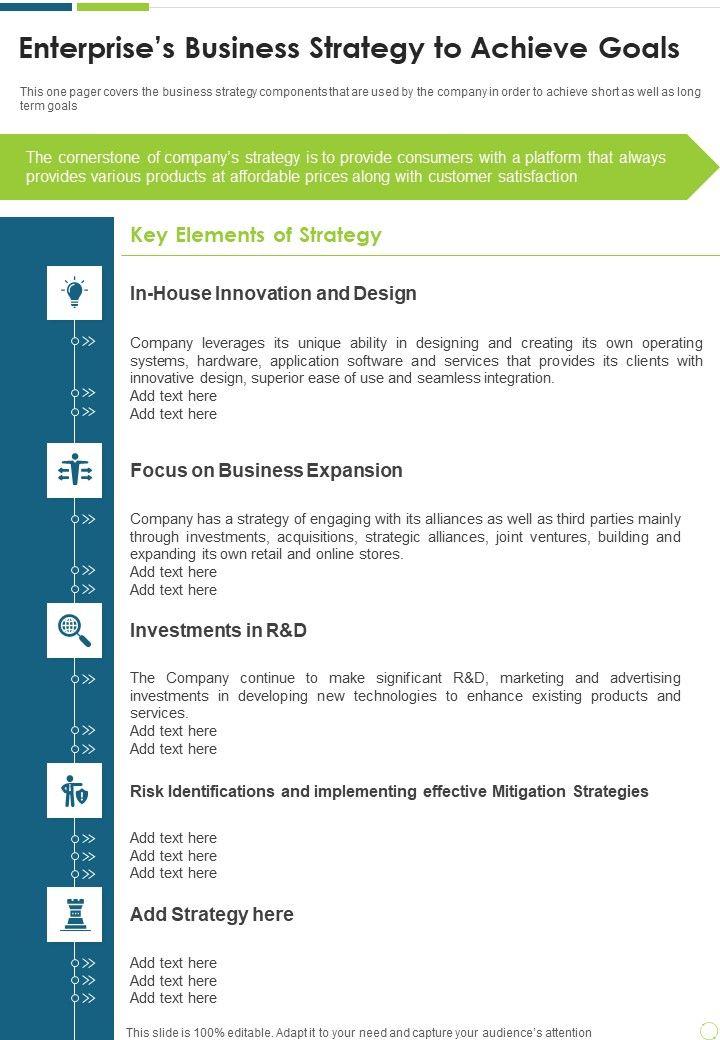 Enterprise's Business Strategy to Achieve Goals

This one pager covers the business strategy components that are used by the company in order to achieve short as well as long term goals

The cornerstone of company's strategy is to provide consumers with a platform that always provides various products at affordable prices along with customer satisfaction

Key Elements of Strategy

In-House Innovation and Design

Company leverages its unique ability in designing and creating its own operating systems, hardware, application software and services that provides its clients with innovative design, superior ease of use and seamless integration.
Add text here
Add text here

Focus on Business Expansion

Company has a strategy of engaging with its alliances as well as third parties mainly through investments, acquisitions, strategic alliances, joint ventures, building and expanding its own retail and online stores.
Add text here
Add text here

Investments in R&D

The Company continue to make significant R&D, marketing and advertising investments in developing new technologies to enhance existing products and services.
Add text here
Add text here

Risk Identifications and implementing effective Mitigation Strategies

Add text here
Add text here
Add text here

Add Strategy here

Add text here
Add text here
Add text here

This slide is 100% editable. Adapt it to your need and capture your audience's attention